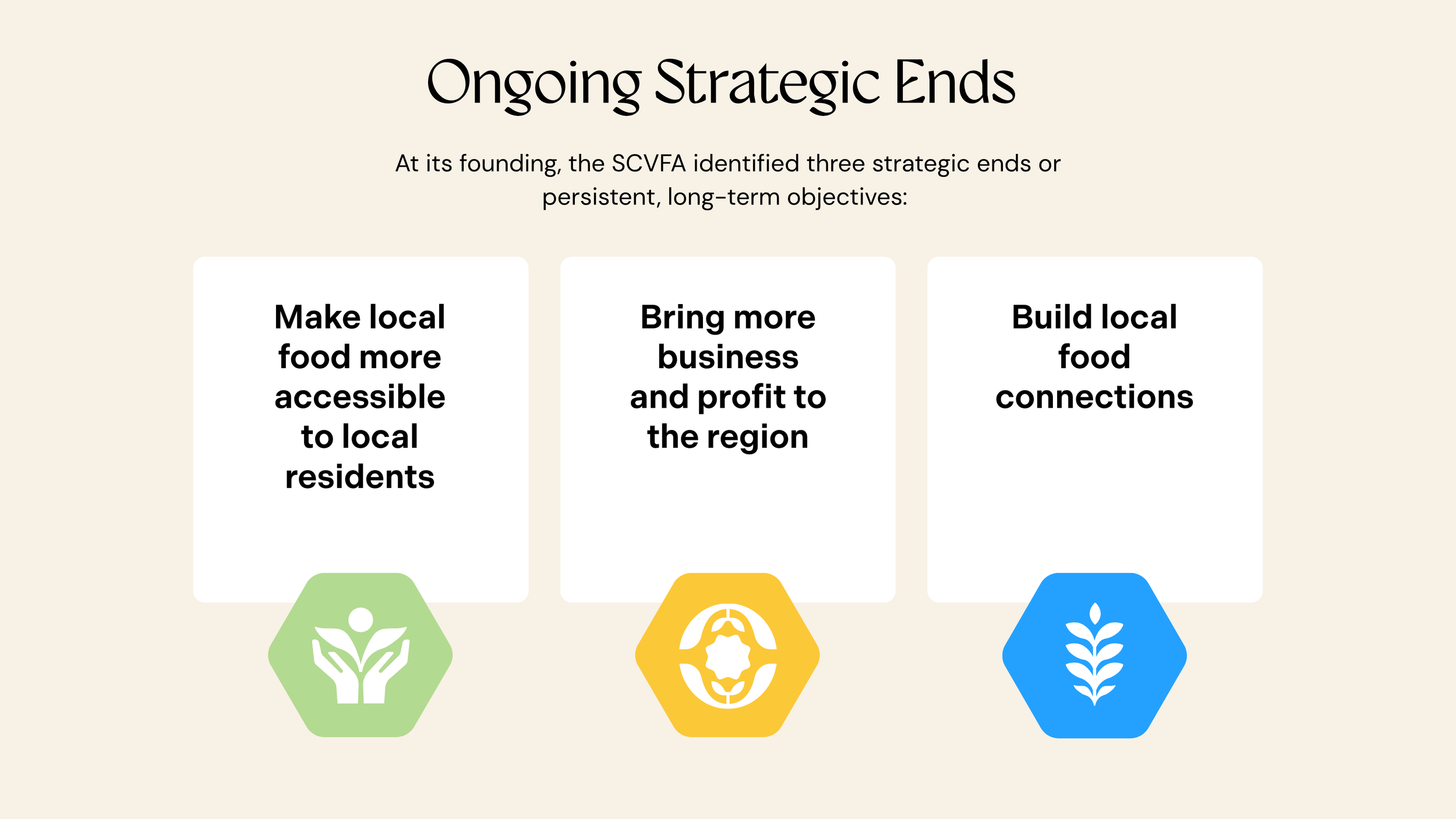 Ongoing Strategic Ends

At its founding, the SCVFA identified three strategic ends or persistent, long-term objectives:

Make local food more accessible to local residents

Bring more business and profit to the region

Build local food connections